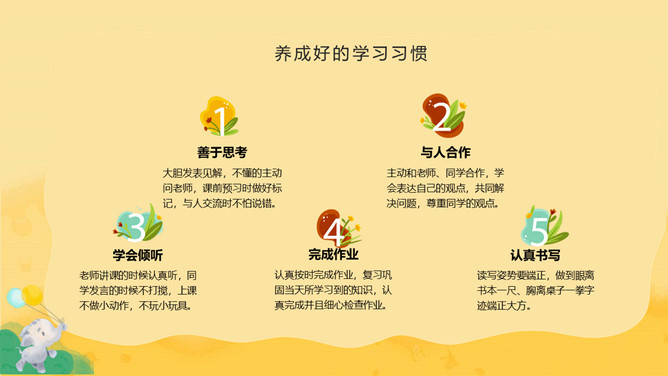 养成好的学习习惯

1
善于思考
大胆发表见解，不懂的主动问老师，课前预习时做好标记，与人交流时不怕说错。

2
与人合作
主动和老师、同学合作，学会表达自己的观点，共同解决问题，尊重同学的观点。

3
学会倾听
老师讲课的时候认真听，同学发言的时候不打搅，上课不做小动作，不玩小玩具。

4
完成作业
认真按时完成作业，复习巩固当天所学习到的知识，认真完成并且细心检查作业。

5
认真书写
读写姿势要端正，做到眼离书本一尺、胸离桌子一拳字迹端正大方。